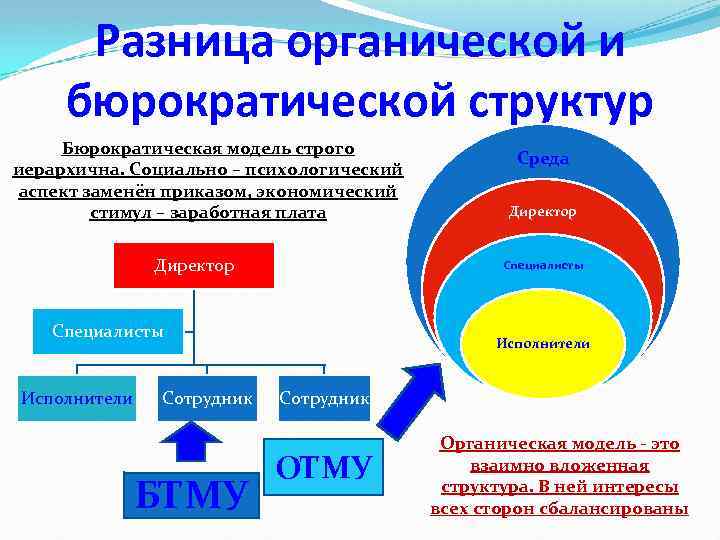 Разница органической и бюрократической структур

Бюрократическая модель строго иерархична. Социально – психологический аспект заменён приказом, экономический стимул – заработная плата

Директор

Специалисты

Исполнители

Сотрудник

Сотрудник

БТМУ

ОТМУ

Среда

Директор

Специалисты

Исполнители

Органическая модель - это взаимно вложенная структура. В ней интересы всех сторон сбалансированы